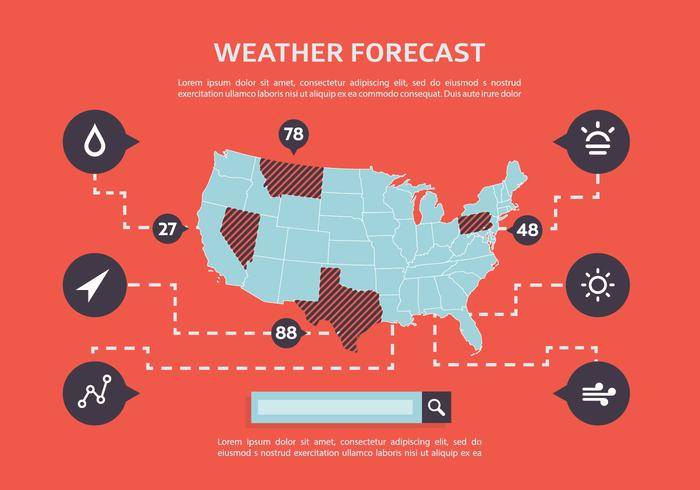 WEATHER FORECAST

Lorem ipsum dolor sit amet, consectetur adipiscing elit, sed do eiusmod s nostrud exercitation ullamco laboris nisi ut aliquip ex ea commodo consequat. Duis aute irure dolor

78

27

48

88

Lorem ipsum dolor sit amet, consectetur adipiscing elit, sed do eiusmod s nostrud exercitation ullamco laboris nisi ut aliquip ex ea